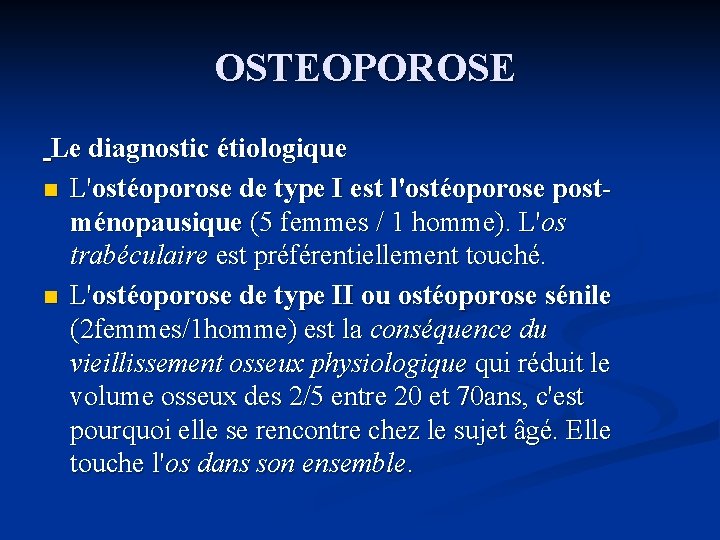 OSTEOPOROSE

Le diagnostic étiologique

L'ostéoporose de type I est l'ostéoporose post-ménopausique (5 femmes / 1 homme). L'os trabéculaire est préférentiellement touché.

L'ostéoporose de type II ou ostéoporose sénile (2femmes/1homme) est la conséquence du vieillissement osseux physiologique qui réduit le volume osseux des 2/5 entre 20 et 70ans, c'est pourquoi elle se rencontre chez le sujet âgé. Elle touche l'os dans son ensemble.